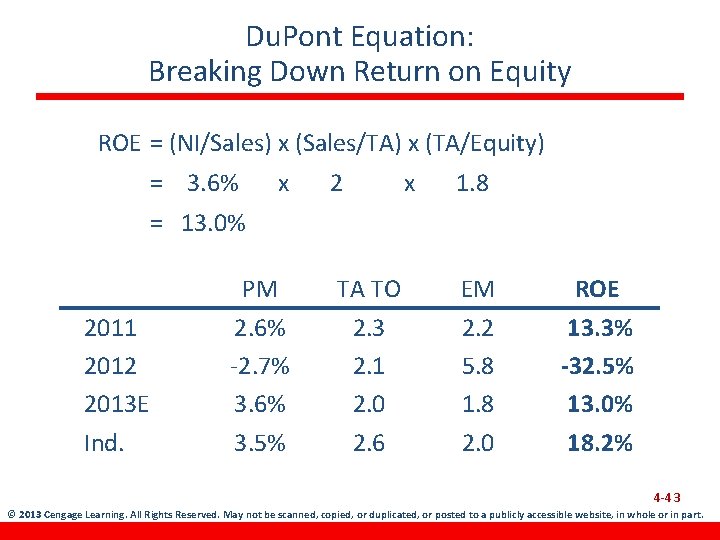 DuPont Equation:
Breaking Down Return on Equity

ROE = (NI/Sales) x (Sales/TA) x (TA/Equity)
= 3.6% x 2 x 1.8
= 13.0%

| | PM | TA TO | EM | ROE |
|---|---|---|---|---|
| 2011 | 2.6% | 2.3 | 2.2 | 13.3% |
| 2012 | -2.7% | 2.1 | 5.8 | -32.5% |
| 2013E | 3.6% | 2.0 | 1.8 | 13.0% |
| Ind. | 3.5% | 2.6 | 2.0 | 18.2% |

4-43

© 2013 Cengage Learning. All Rights Reserved. May not be scanned, copied, or duplicated, or posted to a publicly accessible website, in whole or in part.